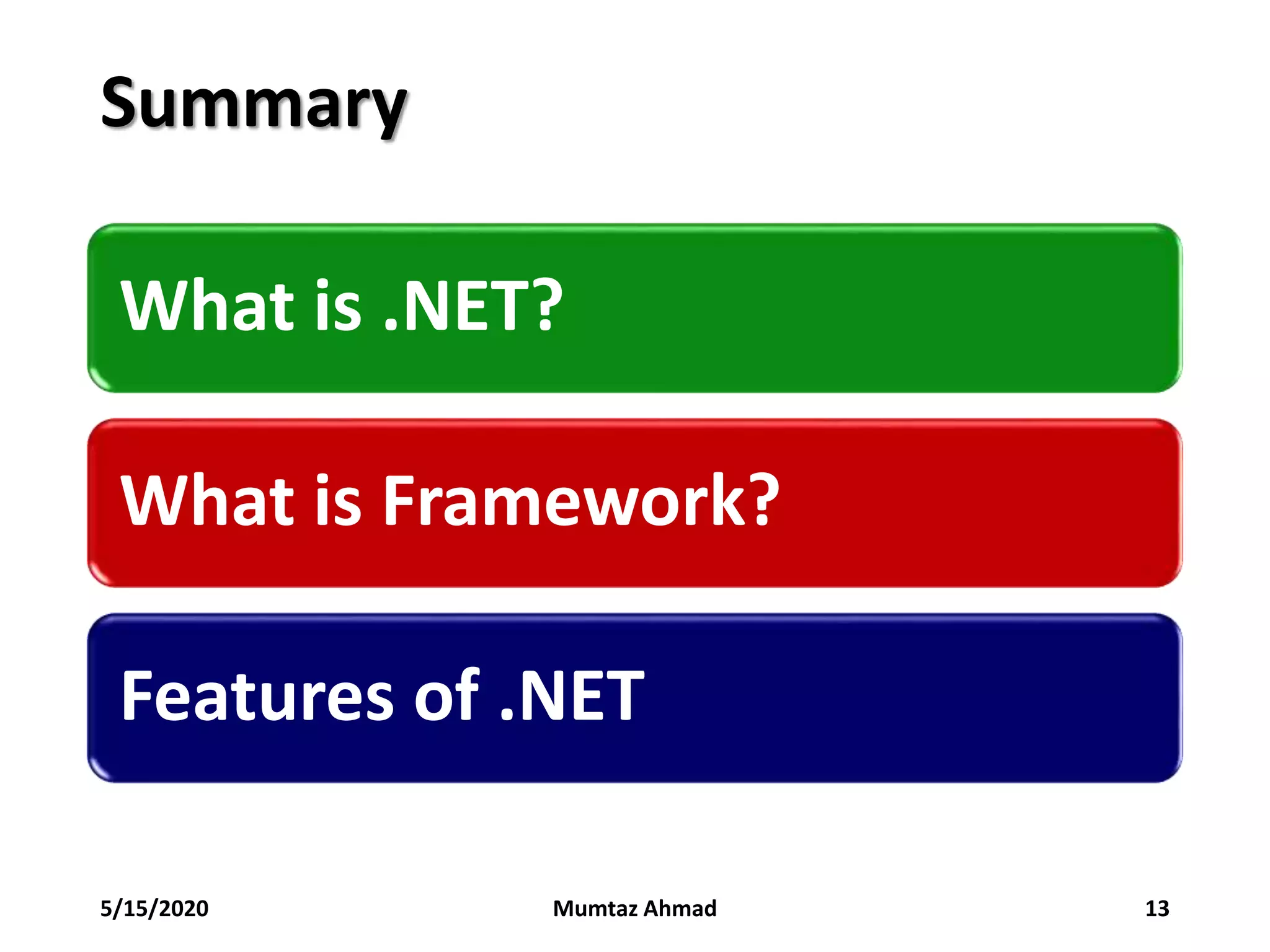 Summary

What is .NET?

What is Framework?

Features of .NET

5/15/2020

Mumtaz Ahmad

13